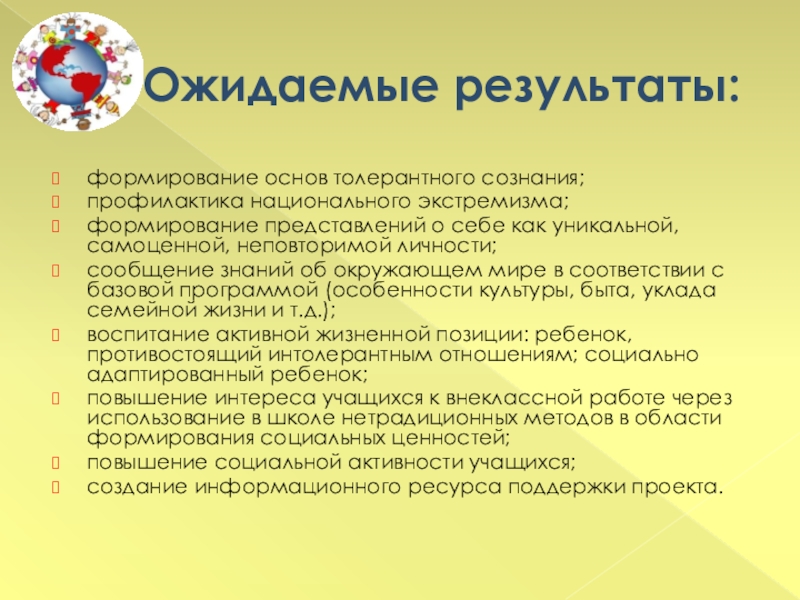 Ожидаемые результаты:

формирование основ толерантного сознания;
профилактика национального экстремизма;
формирование представлений о себе как уникальной, самоценной, неповторимой личности;
сообщение знаний об окружающем мире в соответствии с базовой программой (особенности культуры, быта, уклада семейной жизни и т.д.);
воспитание активной жизненной позиции: ребенок, противостоящий интолерантным отношениям; социально адаптированный ребенок;
повышение интереса учащихся к внеклассной работе через использование в школе нетрадиционных методов в области формирования социальных ценностей;
повышение социальной активности учащихся;
создание информационного ресурса поддержки проекта.